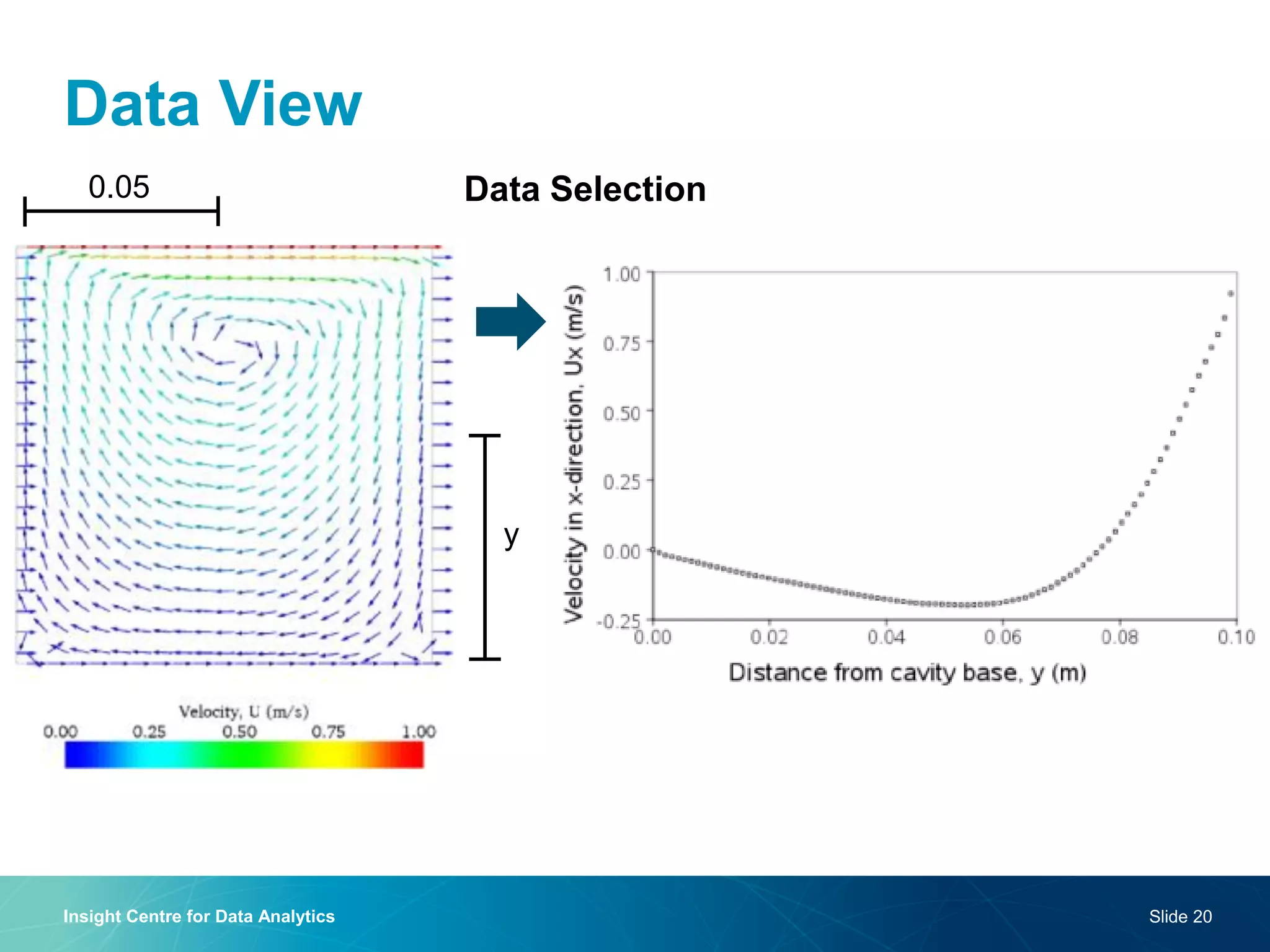 Data View

0.05

Data Selection

y

Velocity in x-direction, Ux (m/s)

1.00
0.75
0.50
0.25
0.00
-0.25

0.00 0.02 0.04 0.06 0.08 0.10

Distance from cavity base, y (m)

Velocity, U (m/s)

0.00 0.25 0.50 0.75 1.00

Insight Centre for Data Analytics

Slide 20